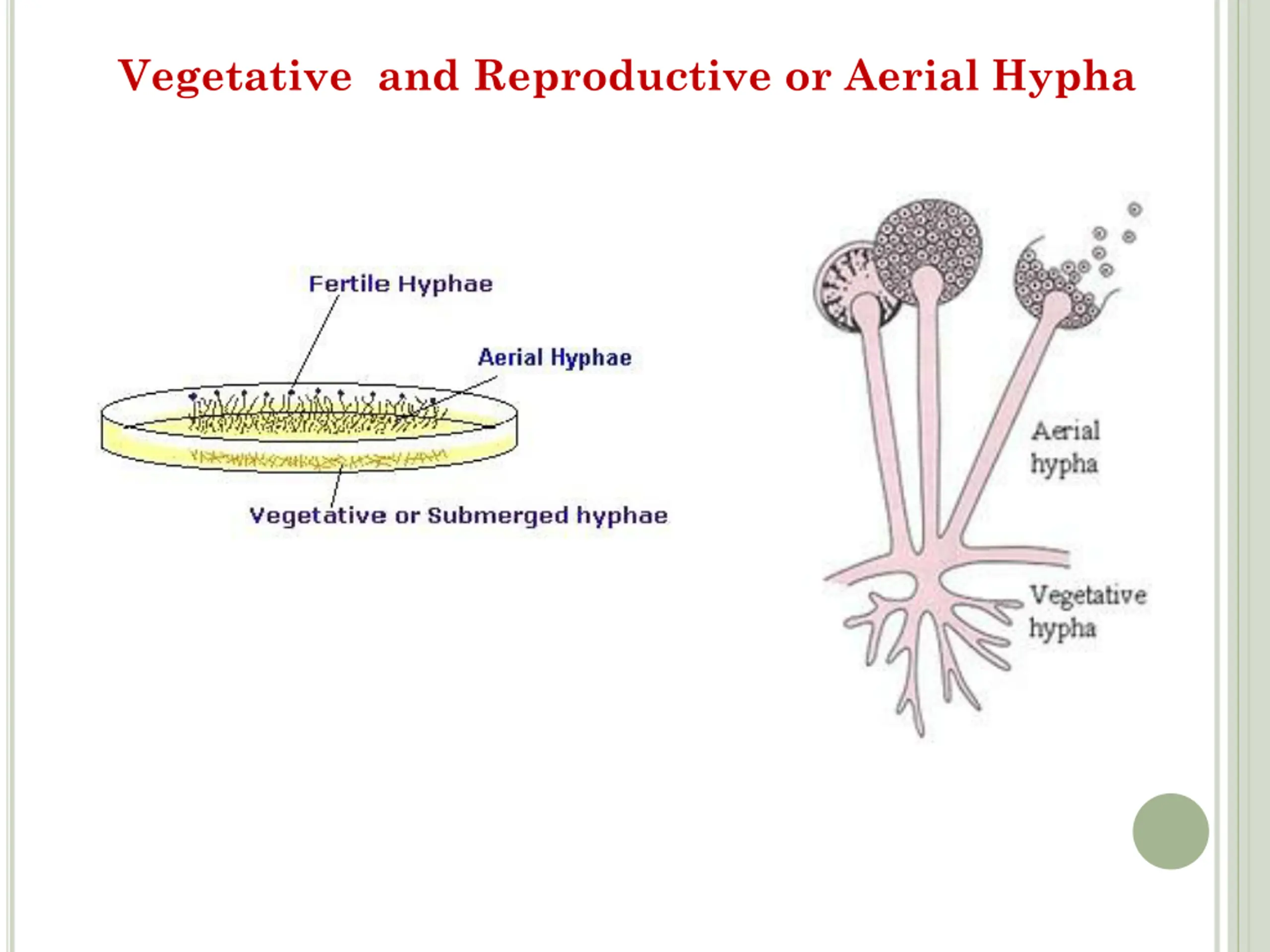 Vegetative and Reproductive or Aerial Hypha

Fertile Hyphae

Aerial Hyphae

Vegetative or Submerged hyphae

Aerial hypha

Vegetative hypha